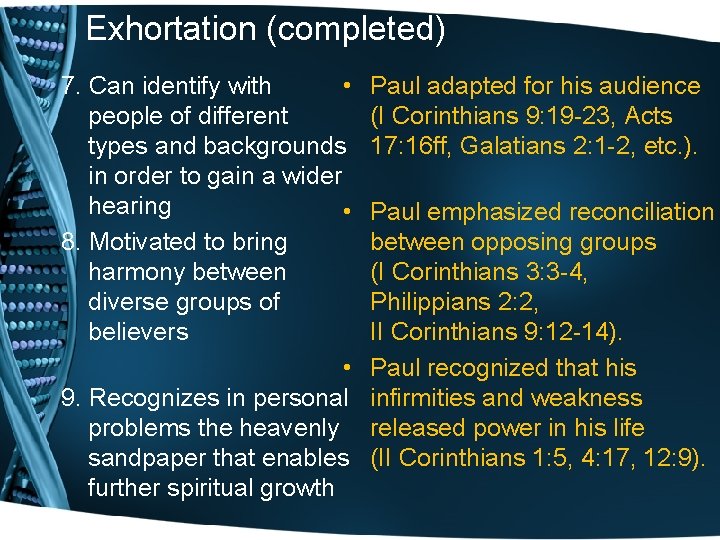 Exhortation (completed)

7. Can identify with people of different types and backgrounds in order to gain a wider hearing

8. Motivated to bring harmony between diverse groups of believers

9. Recognizes in personal problems the heavenly sandpaper that enables further spiritual growth

• Paul adapted for his audience (I Corinthians 9:19-23, Acts 17:16ff, Galatians 2:1-2, etc.).

• Paul emphasized reconciliation between opposing groups (I Corinthians 3:3-4, Philippians 2:2, II Corinthians 9:12-14).

• Paul recognized that his infirmities and weakness released power in his life (II Corinthians 1:5, 4:17, 12:9).